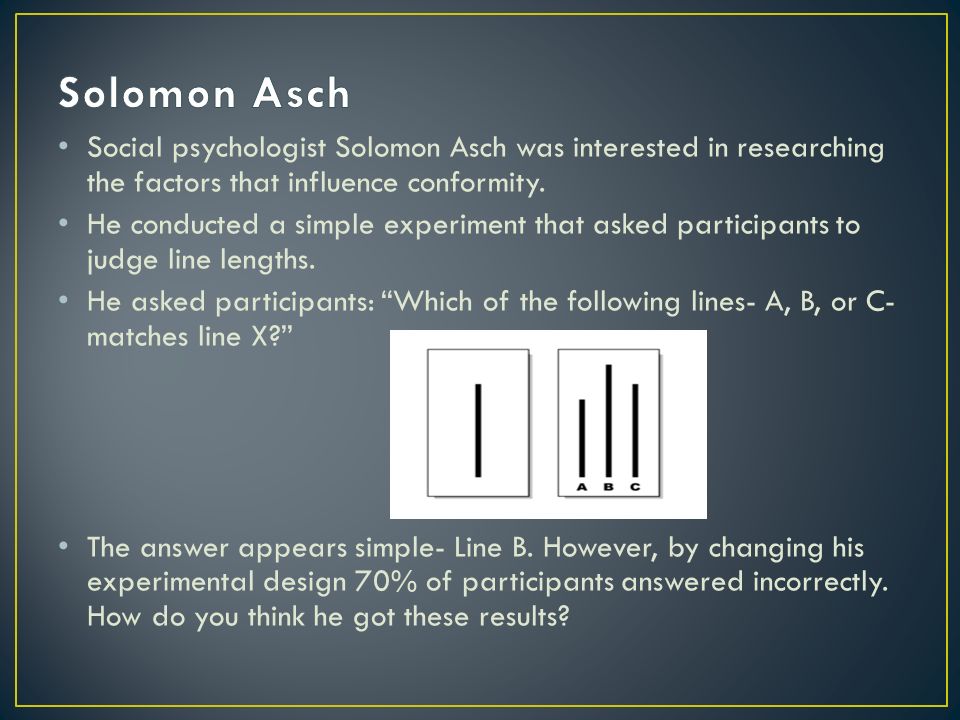 Solomon Asch

• Social psychologist Solomon Asch was interested in researching the factors that influence conformity.
• He conducted a simple experiment that asked participants to judge line lengths.
• He asked participants: “Which of the following lines- A, B, or C- matches line X?”

A B C

• The answer appears simple- Line B. However, by changing his experimental design 70% of participants answered incorrectly. How do you think he got these results?